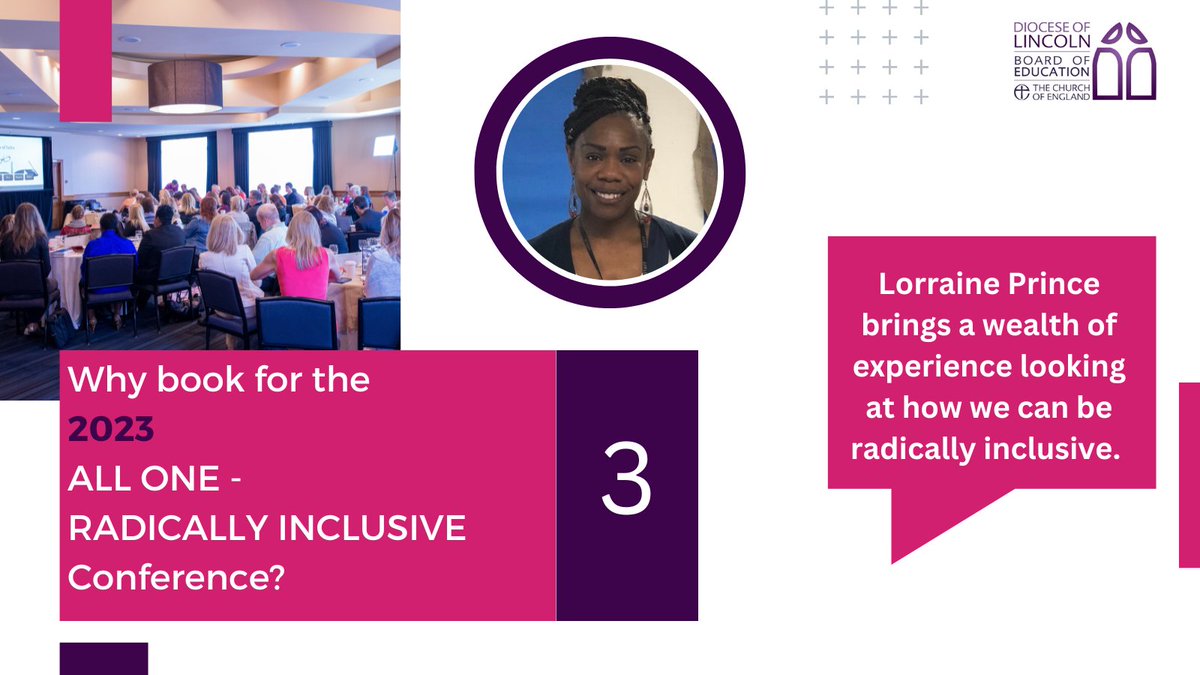 DIOCESE OF LINCOLN
BOARD OF EDUCATION
THE CHURCH OF ENGLAND

Why book for the 2023 ALL ONE - RADICALLY INCLUSIVE Conference?

3

Lorraine Prince brings a wealth of experience looking at how we can be radically inclusive.